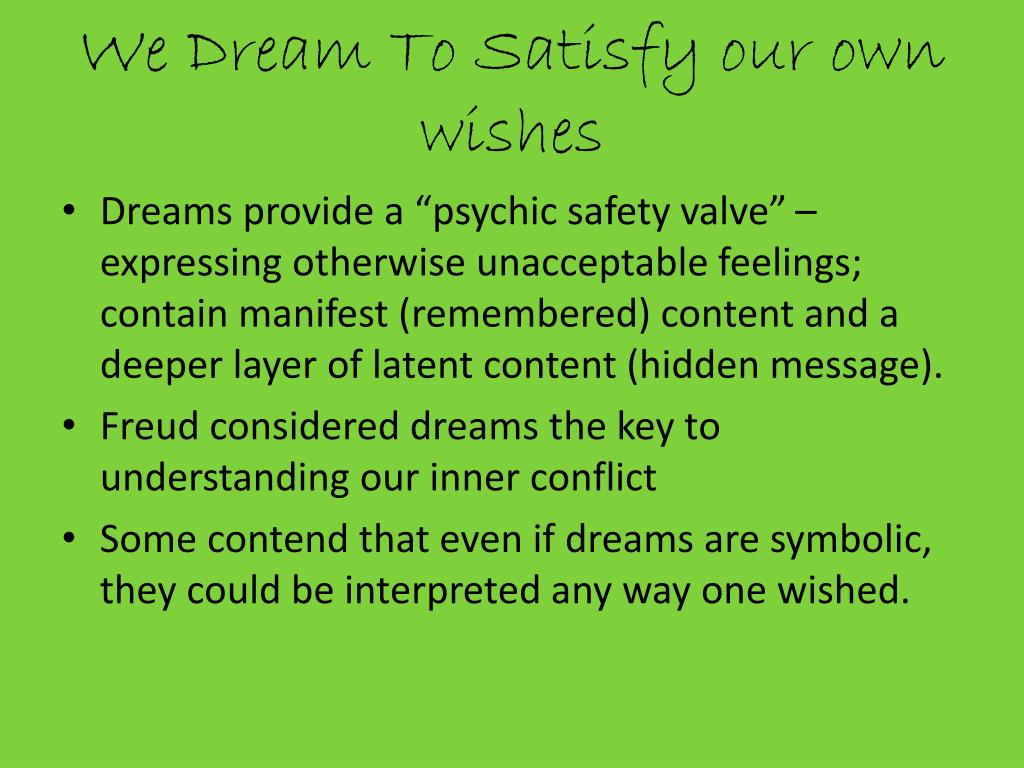 We Dream To Satisfy our own wishes

• Dreams provide a “psychic safety valve” – expressing otherwise unacceptable feelings; contain manifest (remembered) content and a deeper layer of latent content (hidden message).
• Freud considered dreams the key to understanding our inner conflict
• Some contend that even if dreams are symbolic, they could be interpreted any way one wished.